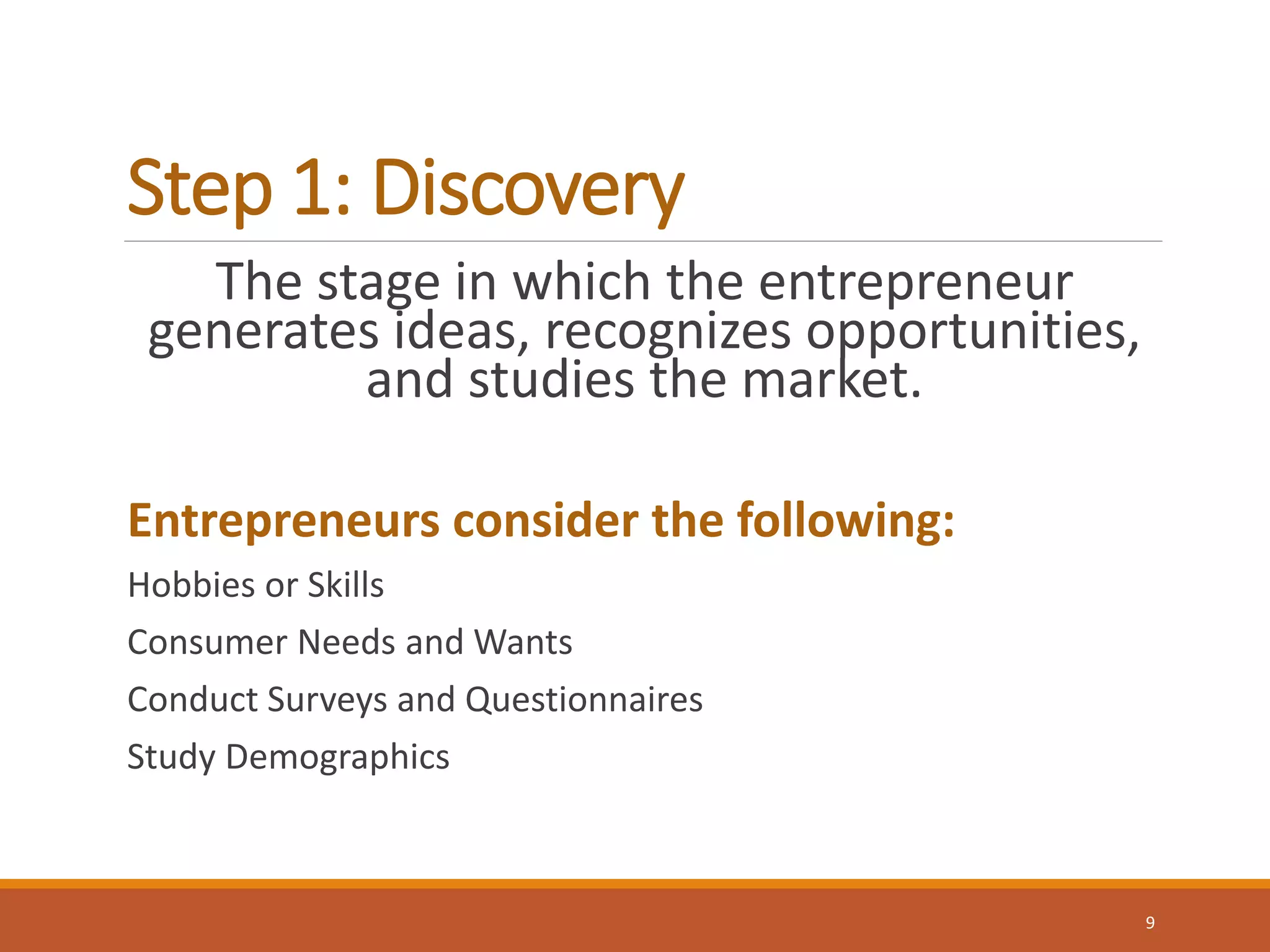 Step 1: Discovery

The stage in which the entrepreneur generates ideas, recognizes opportunities, and studies the market.

Entrepreneurs consider the following:

Hobbies or Skills

Consumer Needs and Wants

Conduct Surveys and Questionnaires

Study Demographics

9